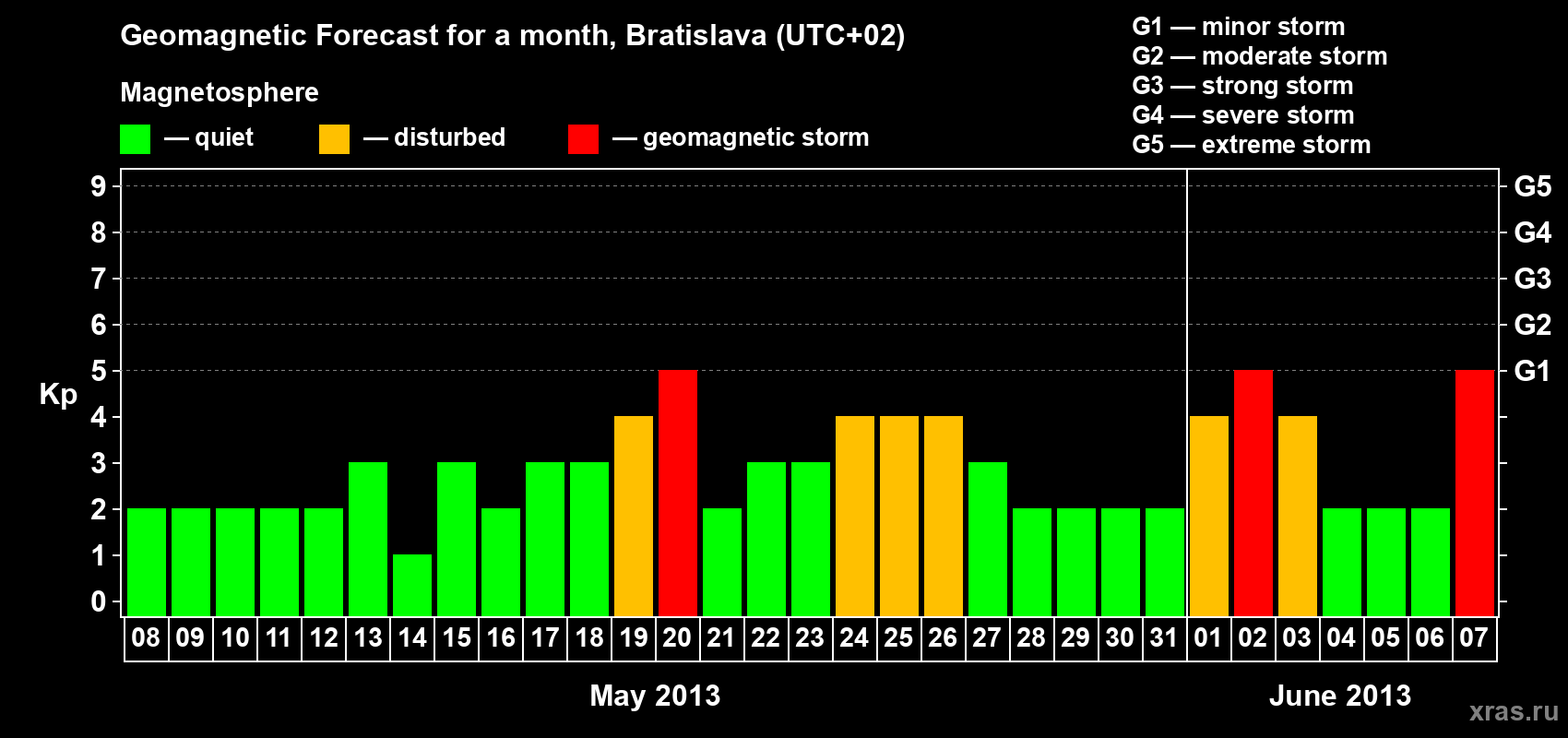 Geomagnetic Forecast for a month, Bratislava (UTC+02)

Magnetosphere

— quiet — disturbed — geomagnetic storm

G1 — minor storm
G2 — moderate storm
G3 — strong storm
G4 — severe storm
G5 — extreme storm

Kp

9
8
7
6
5
4
3
2
1
0

G5
G4
G3
G2
G1

08 09 10 11 12 13 14 15 16 17 18 19 20 21 22 23 24 25 26 27 28 29 30 31 01 02 03 04 05 06 07

May 2013

June 2013

xras.ru